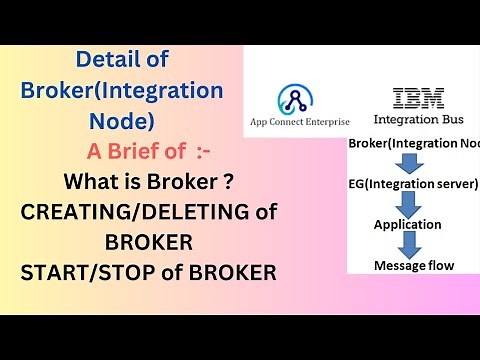 Detail of Broker(Integration Node)

A Brief of :-

What is Broker ?

CREATING/DELETING of BROKER

START/STOP of BROKER

App Connect Enterprise

IBM

Integration Bus

Broker(Integration Nod

EG(Integration server)

Application

Message flow